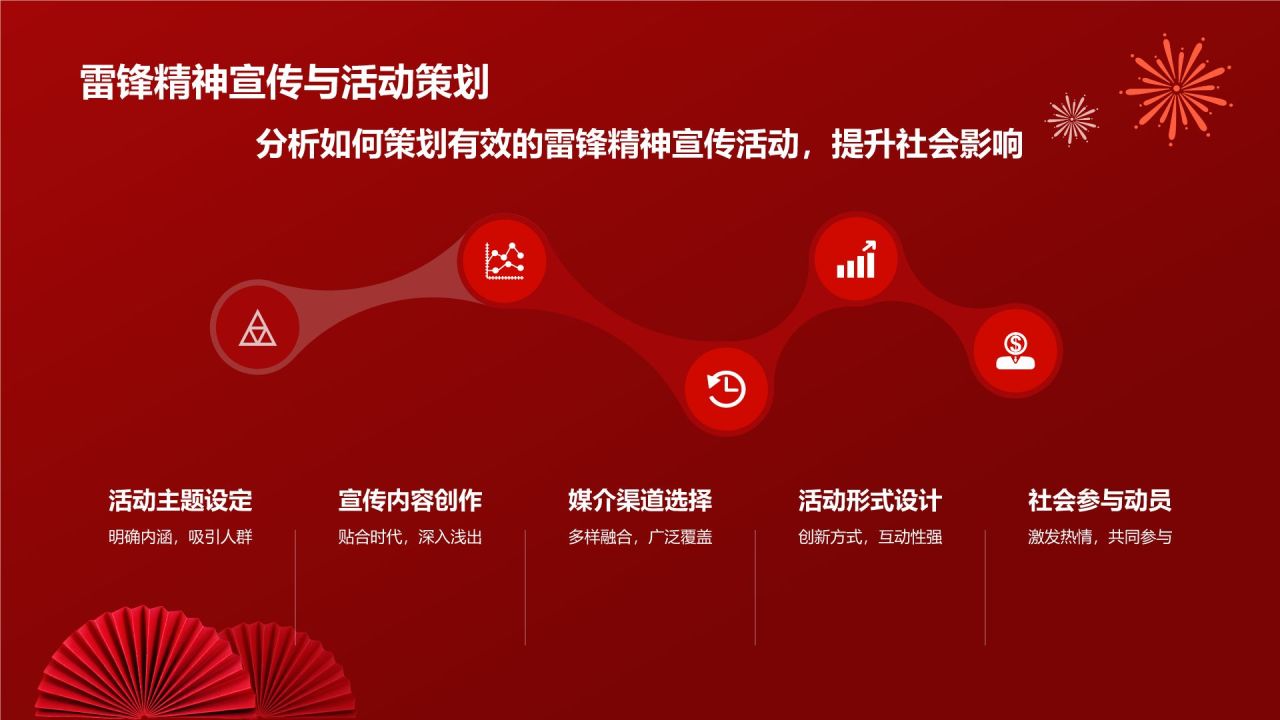 雷锋精神宣传与活动策划

分析如何策划有效的雷锋精神宣传活动，提升社会影响

活动主题设定
明确内涵，吸引人群

宣传内容创作
贴合时代，深入浅出

媒介渠道选择
多样融合，广泛覆盖

活动形式设计
创新方式，互动性强

社会参与动员
激发热情，共同参与